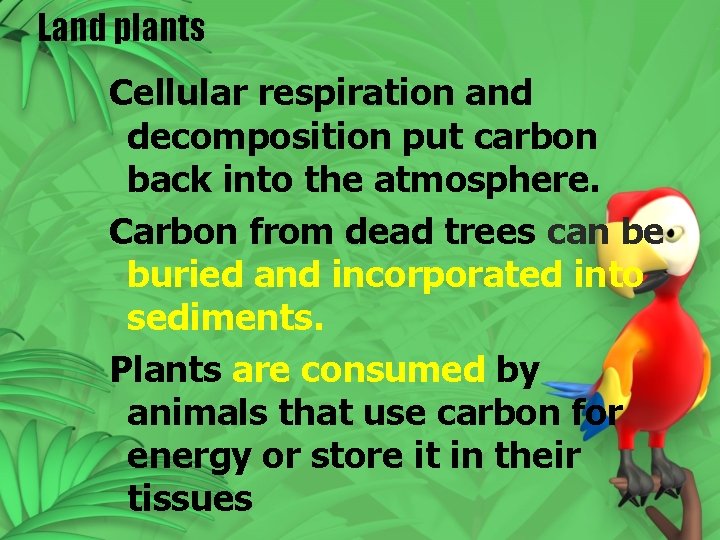 Land plants

Cellular respiration and decomposition put carbon back into the atmosphere.

Carbon from dead trees can be buried and incorporated into sediments.

Plants are consumed by animals that use carbon for energy or store it in their tissues